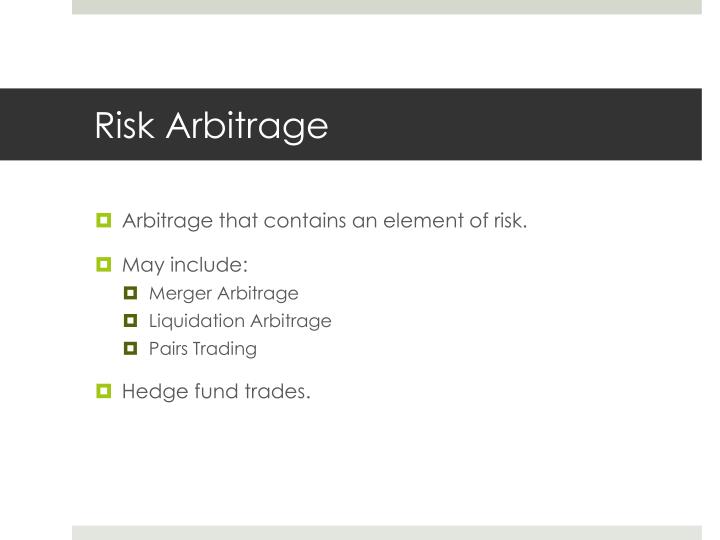 Risk Arbitrage

Arbitrage that contains an element of risk.

May include:

Merger Arbitrage

Liquidation Arbitrage

Pairs Trading

Hedge fund trades.